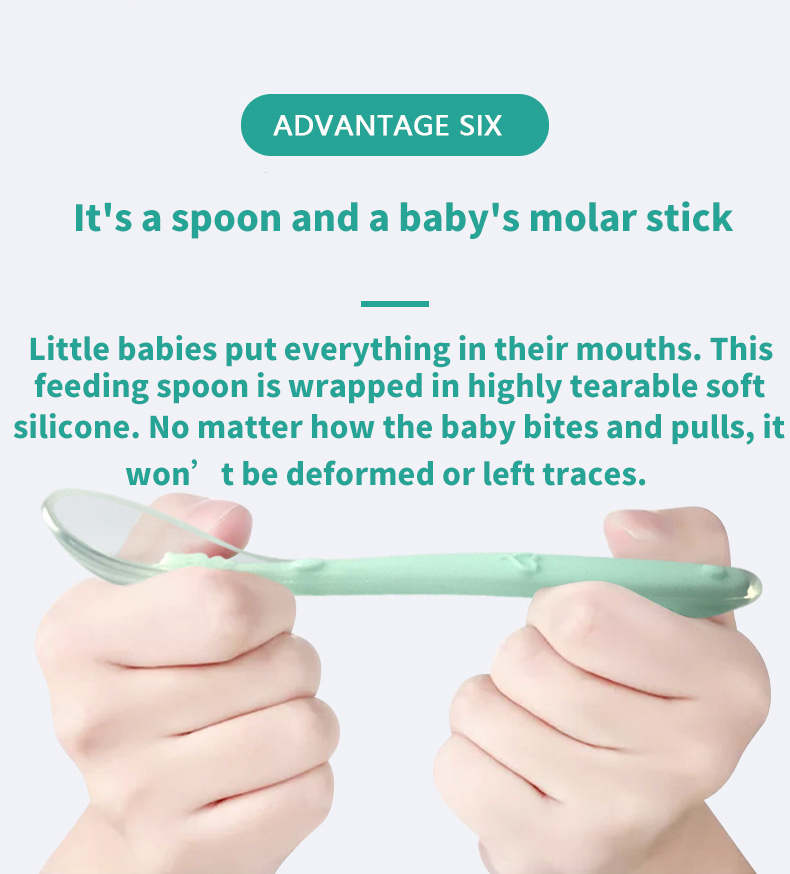 ADVANTAGE SIX

It's a spoon and a baby's molar stick

Little babies put everything in their mouths. This feeding spoon is wrapped in highly tearable soft silicone. No matter how the baby bites and pulls, it won’t be deformed or left traces.